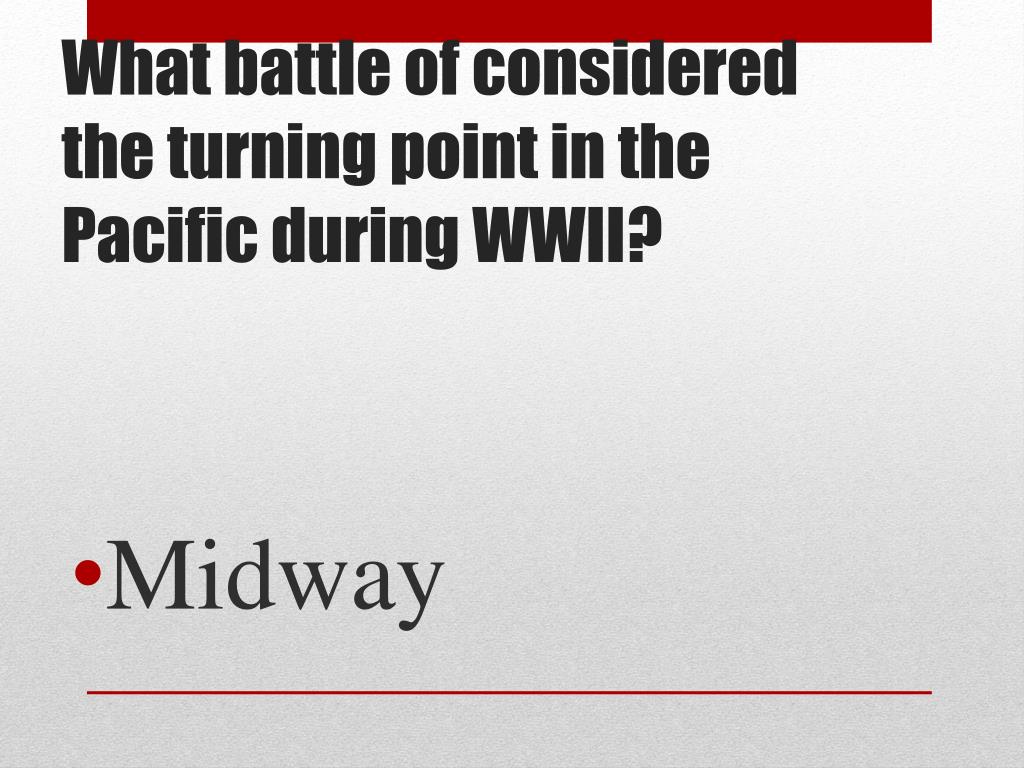 What battle of considered the turning point in the Pacific during WWII?

• Midway